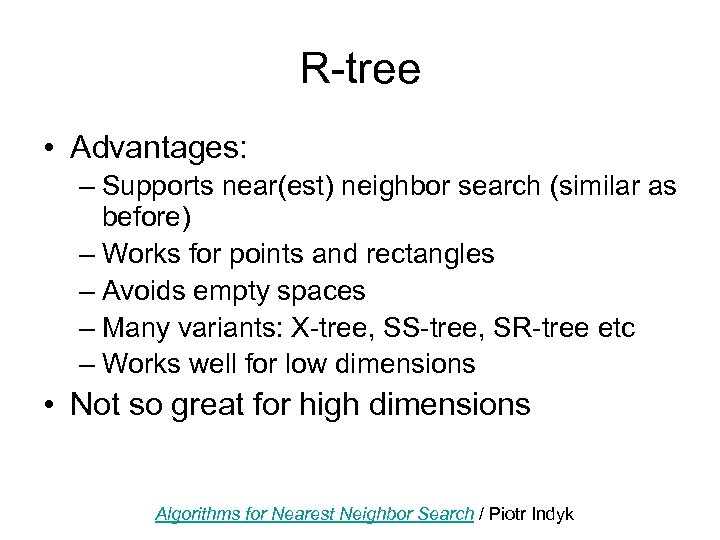 R-tree

• Advantages:
  – Supports near(est) neighbor search (similar as before)
  – Works for points and rectangles
  – Avoids empty spaces
  – Many variants: X-tree, SS-tree, SR-tree etc
  – Works well for low dimensions
• Not so great for high dimensions

Algorithms for Nearest Neighbor Search / Piotr Indyk